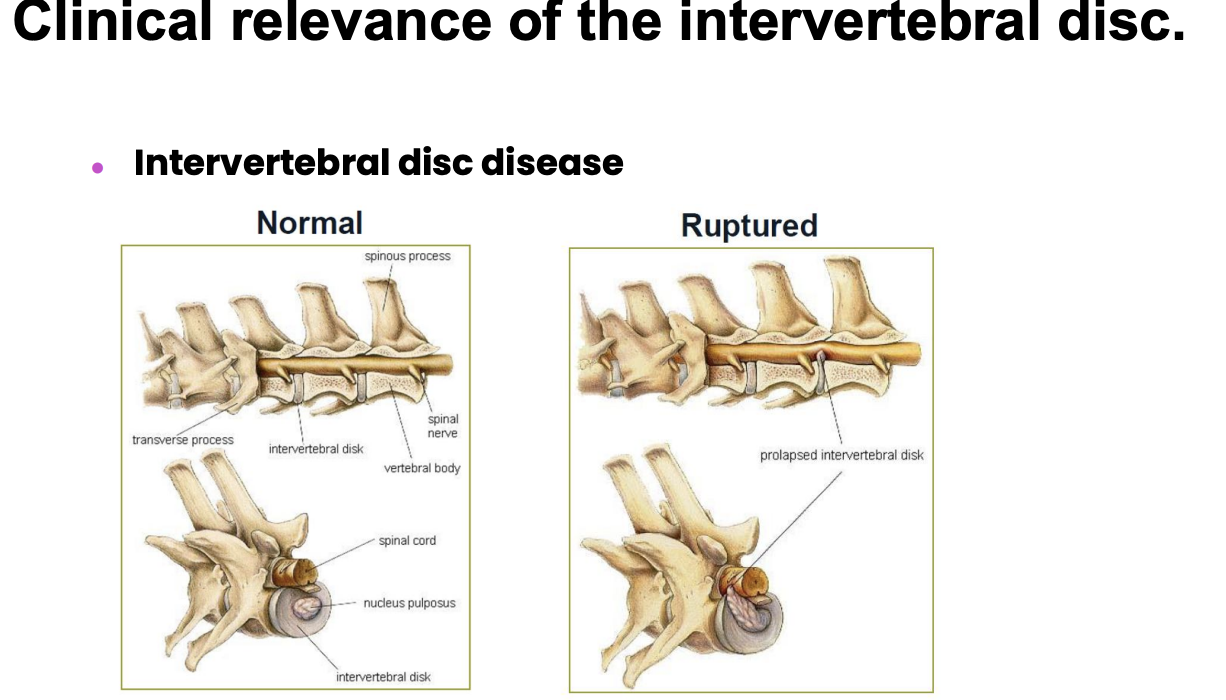 Clinical relevance of the intervertebral disc.

• Intervertebral disc disease

Normal

spinous process

transverse process

intervertebral disk

spinal nerve

vertebral body

spinal cord

nucleus pulposus

intervertebral disk

Ruptured

prolapsed intervertebral disk